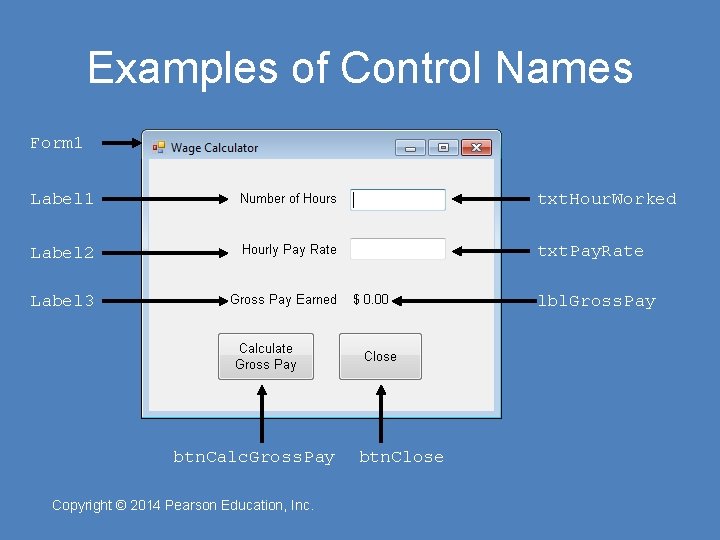 Examples of Control Names

Form1

Wage Calculator

Label1

Number of Hours

txtHourWorked

Label2

Hourly Pay Rate

txtPayRate

Label3

Gross Pay Earned

$ 0.00

lblGrossPay

Calculate Gross Pay

Close

btnCalcGrossPay

btnClose

Copyright © 2014 Pearson Education, Inc.